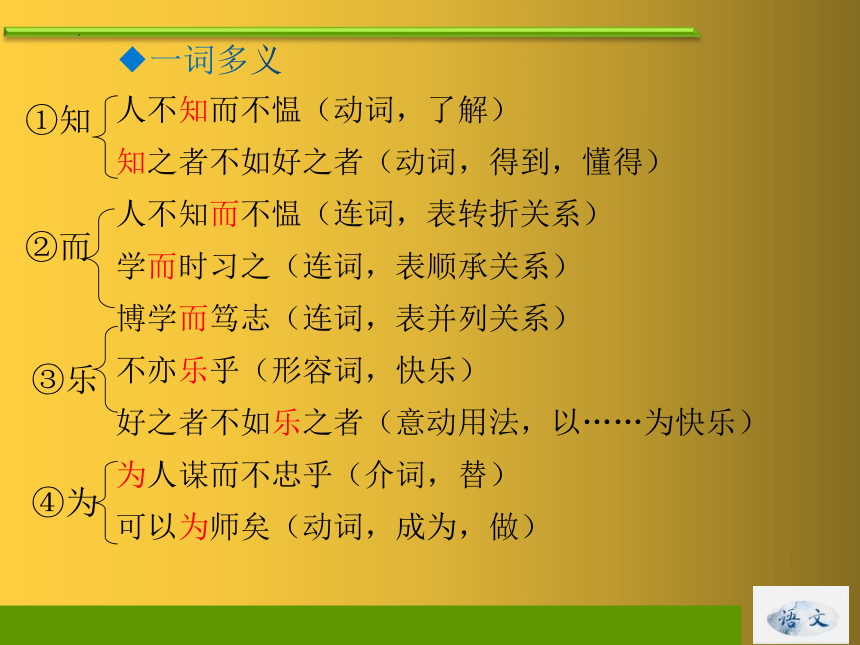 ◆一词多义

①知
人不知而不愠（动词，了解）
知之者不如好之者（动词，得到，懂得）

②而
人不知而不愠（连词，表转折关系）
学而时习之（连词，表顺承关系）
博学而笃志（连词，表并列关系）

③乐
不亦乐乎（形容词，快乐）
好之者不如乐之者（意动用法，以……为快乐）

④为
为人谋而不忠乎（介词，替）
可以为师矣（动词，成为，做）

语文